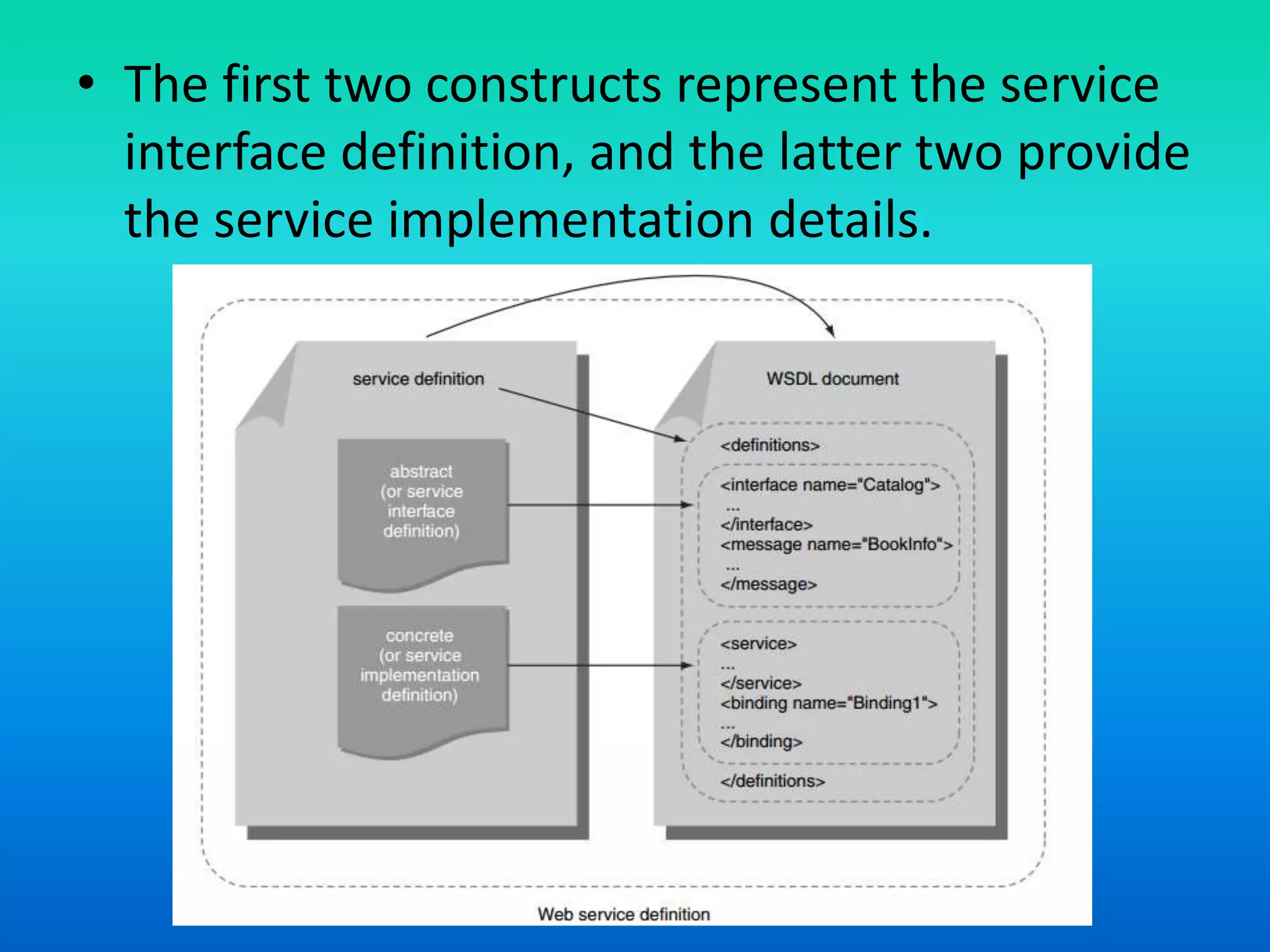 • The first two constructs represent the service interface definition, and the latter two provide the service implementation details.

service definition

abstract (or service interface definition)

concrete (or service implementation definition)

WSDL document

<definitions>

<interface name="Catalog">
...
</interface>
<message name="BookInfo">
...
</message>

<service>
...
</service>
<binding name="Binding1">
...
</binding>

</definitions>

Web service definition